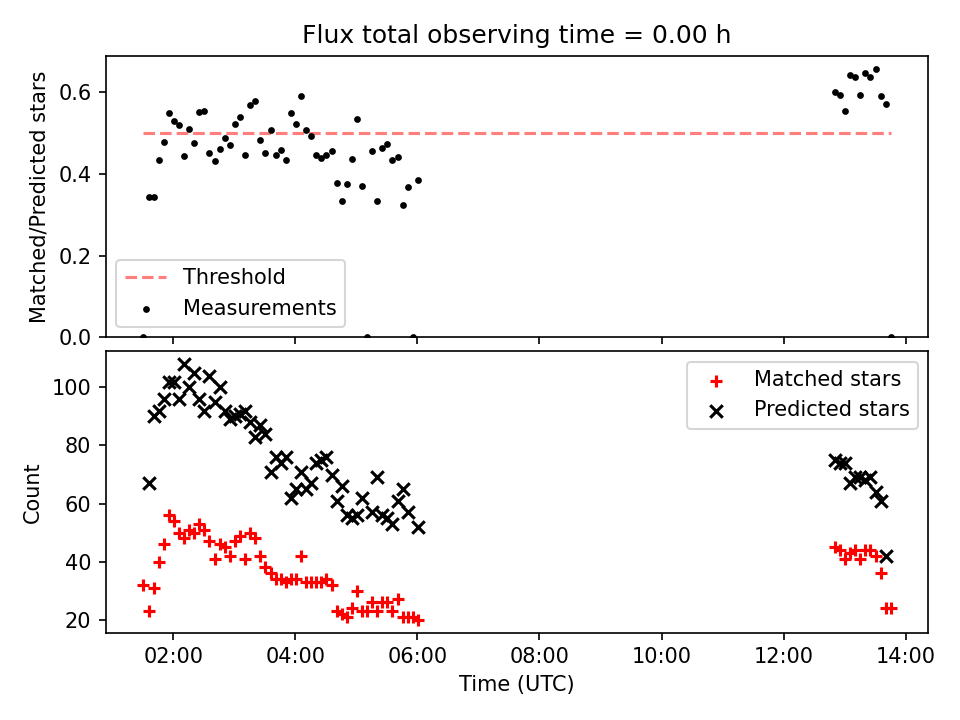 Flux total observing time = 0.00 h

Matched/Predicted stars

0.6
0.4
0.2
0.0

Threshold
Measurements

Count

100
80
60
40
20

Matched stars
Predicted stars

02:00 04:00 06:00 08:00 10:00 12:00 14:00

Time (UTC)